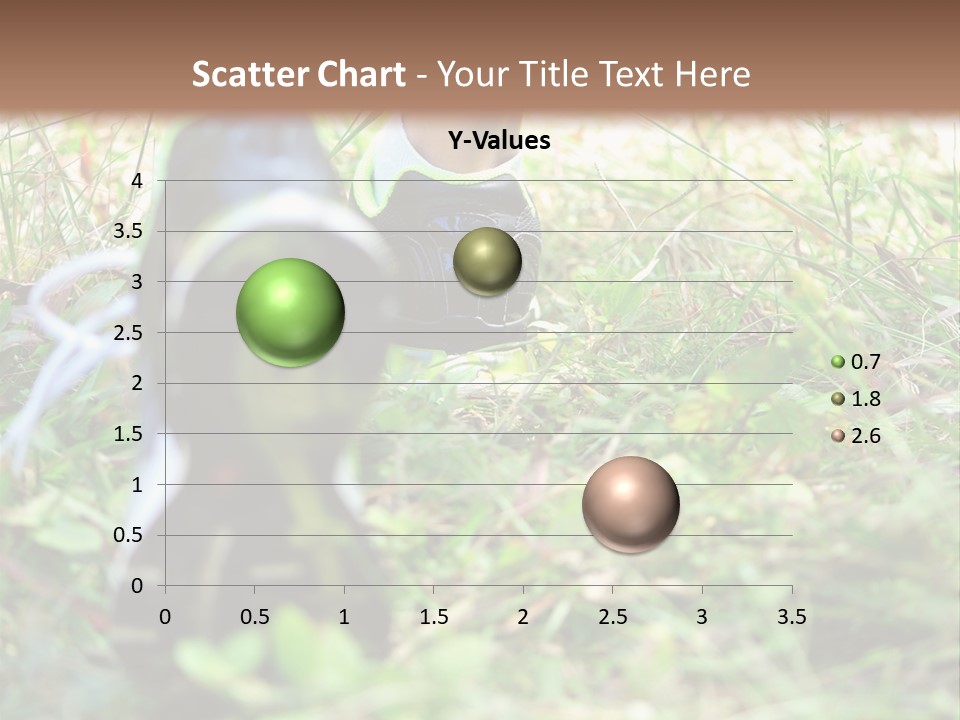 Scatter Chart - Your Title Text Here

Y-Values

4
3.5
3
2.5
2
1.5
1
0.5
0

0 0.5 1 1.5 2 2.5 3 3.5

0.7
1.8
2.6